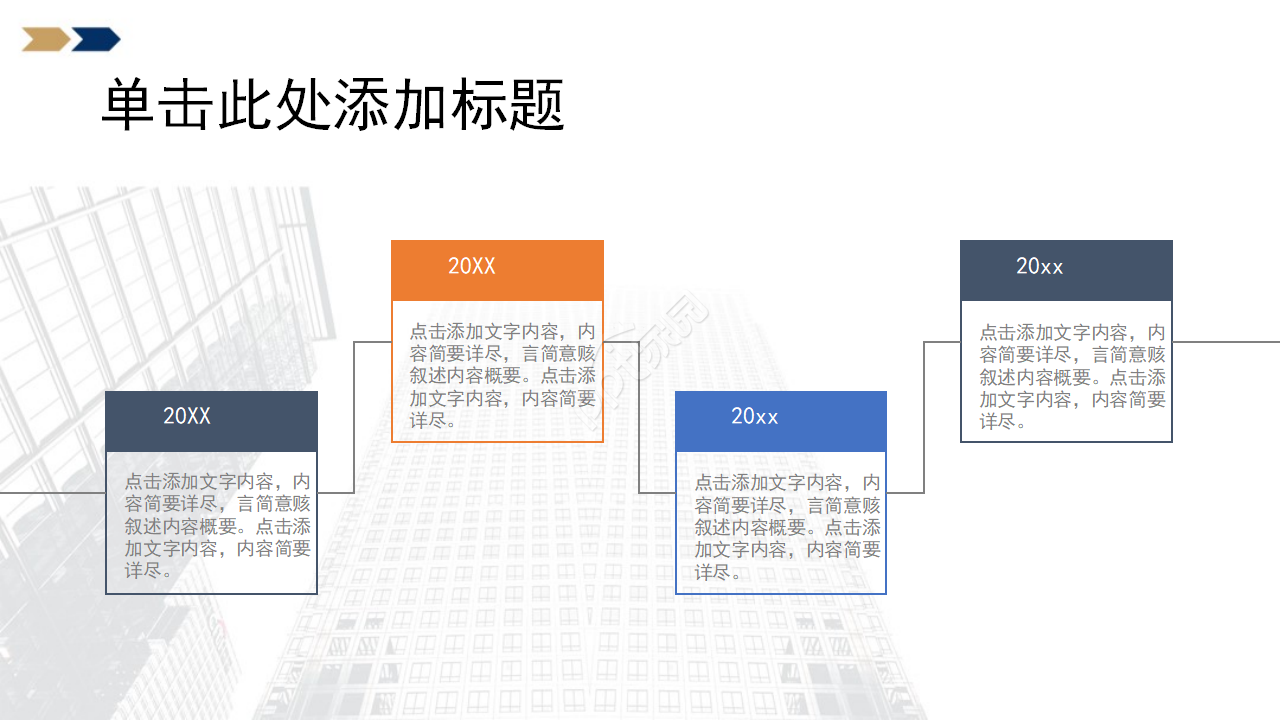 单击此处添加标题

20XX

点击添加文字内容，内容简要详尽，言简意赅叙述内容概要。点击添加文字内容，内容简要详尽。

20XX

点击添加文字内容，内容简要详尽，言简意赅叙述内容概要。点击添加文字内容，内容简要详尽。

20xx

点击添加文字内容，内容简要详尽，言简意赅叙述内容概要。点击添加文字内容，内容简要详尽。

20xx

点击添加文字内容，内容简要详尽，言简意赅叙述内容概要。点击添加文字内容，内容简要详尽。